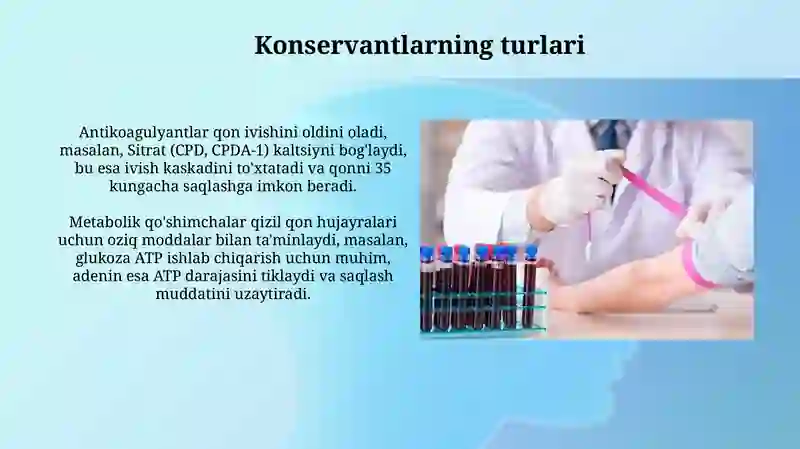 Konservantlarning turlari

Antikoagulyantlar qon ivishini oldini oladi, masalan, Sitrat (CPD, CPDA-1) kaltsiyni bog'laydi, bu esa ivish kaskadini to'xtatadi va qonni 35 kungacha saqlashga imkon beradi.

Metabolik qo'shimchalar qizil qon hujayralari uchun oziq moddalar bilan ta'minlaydi, masalan, glukoza ATP ishlab chiqarish uchun muhim, adenin esa ATP darajasini tiklaydi va saqlash muddatini uzaytiradi.